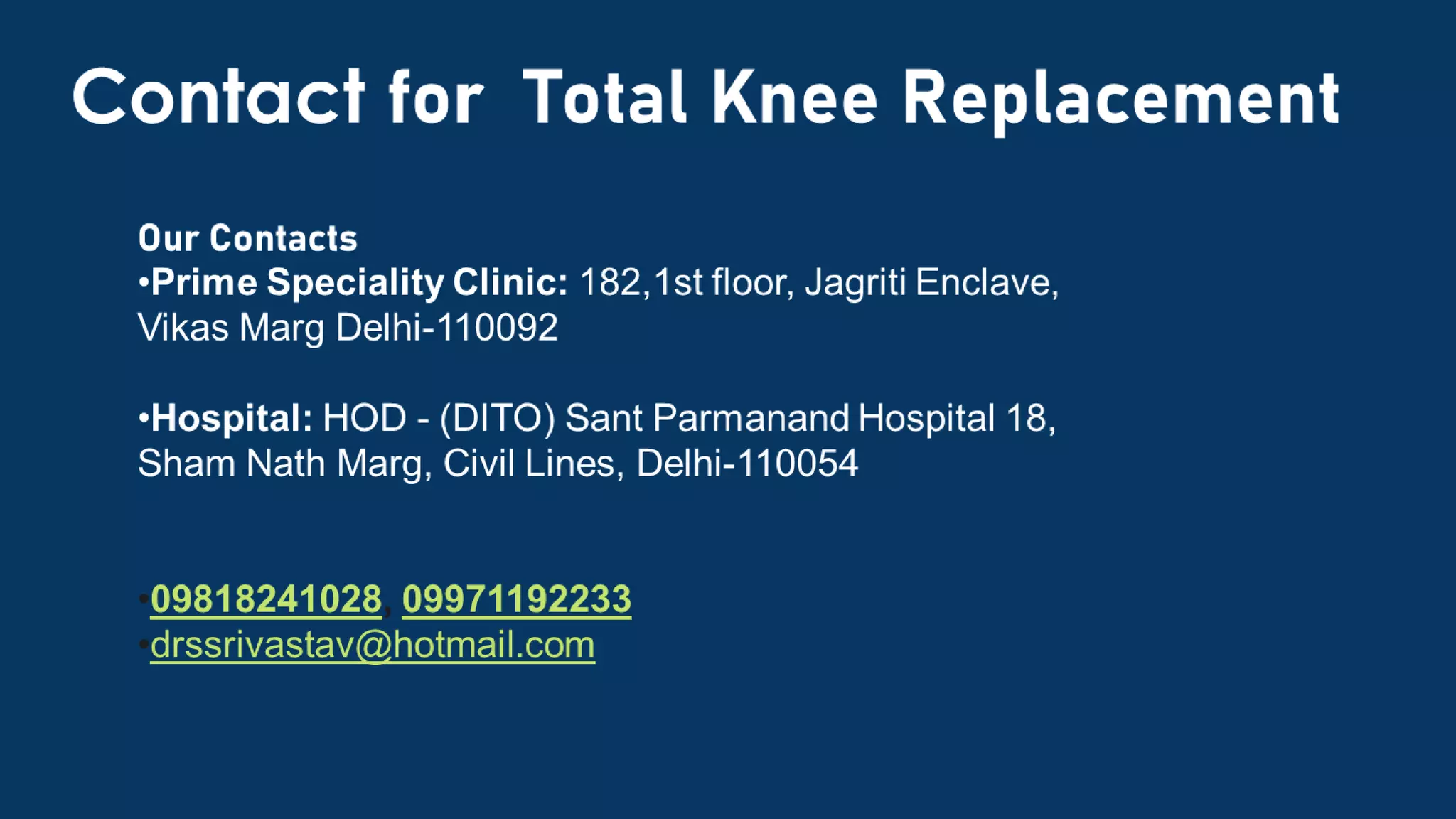 Contact for Total Knee Replacement

Our Contacts
•Prime Speciality Clinic: 182,1st floor, Jagriti Enclave, Vikas Marg Delhi-110092

•Hospital: HOD - (DITO) Sant Parmanand Hospital 18, Sham Nath Marg, Civil Lines, Delhi-110054

•09818241028, 09971192233
•drssrivastav@hotmail.com